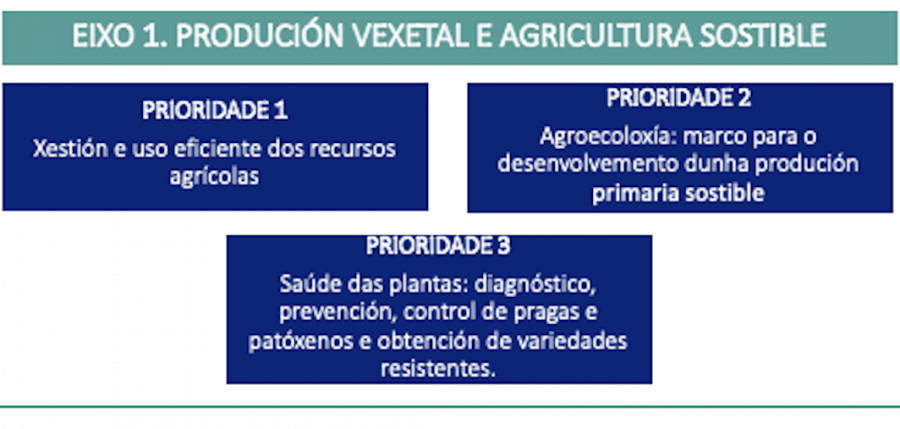 EIXO 1. PRODUCIÓN VEXETAL E AGRICULTURA SOSTIBLE

PRIORIDADE 1

Xestión e uso eficiente dos recursos agrícolas

PRIORIDADE 2

Agroecoloxía: marco para o desenvolvemento dunha produción primaria sostible

PRIORIDADE 3

Saúde das plantas: diagnóstico, prevención, control de pragas e patóxenos e obtención de variedades resistentes.